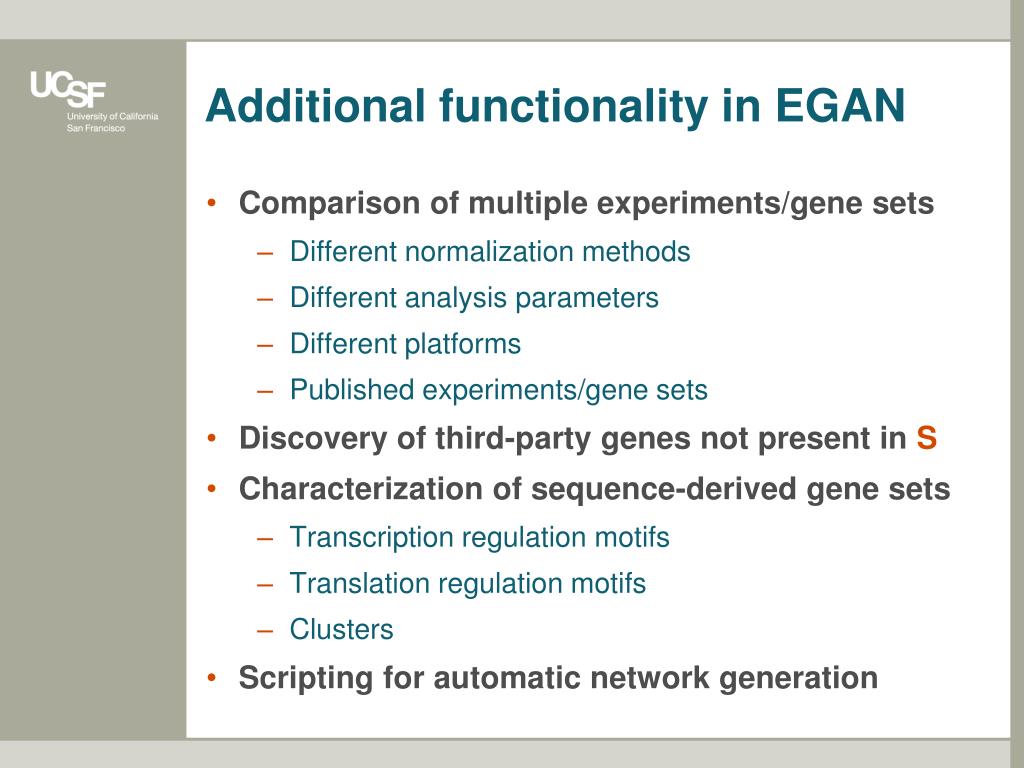 UCSF
University of California
San Francisco

Additional functionality in EGAN

• Comparison of multiple experiments/gene sets
– Different normalization methods
– Different analysis parameters
– Different platforms
– Published experiments/gene sets
• Discovery of third-party genes not present in S
• Characterization of sequence-derived gene sets
– Transcription regulation motifs
– Translation regulation motifs
– Clusters
• Scripting for automatic network generation